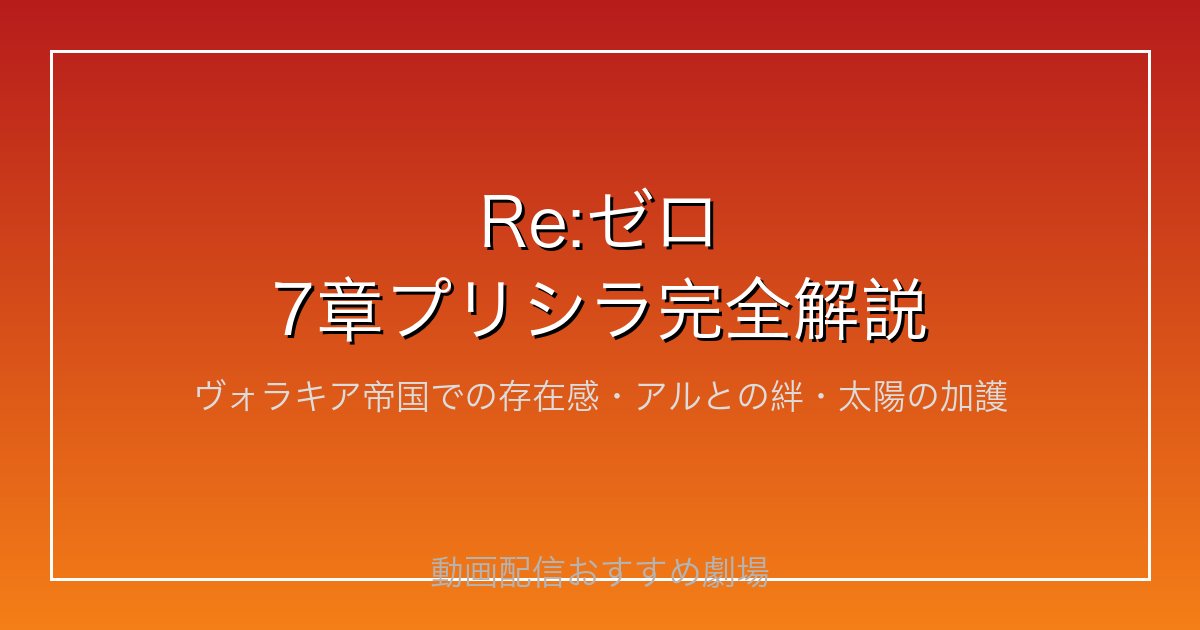 Re:ゼロ
7章プリシラ完全解説

ヴォラキア帝国での存在感・アルとの絆・太陽の加護

動画配信おすすめ劇場